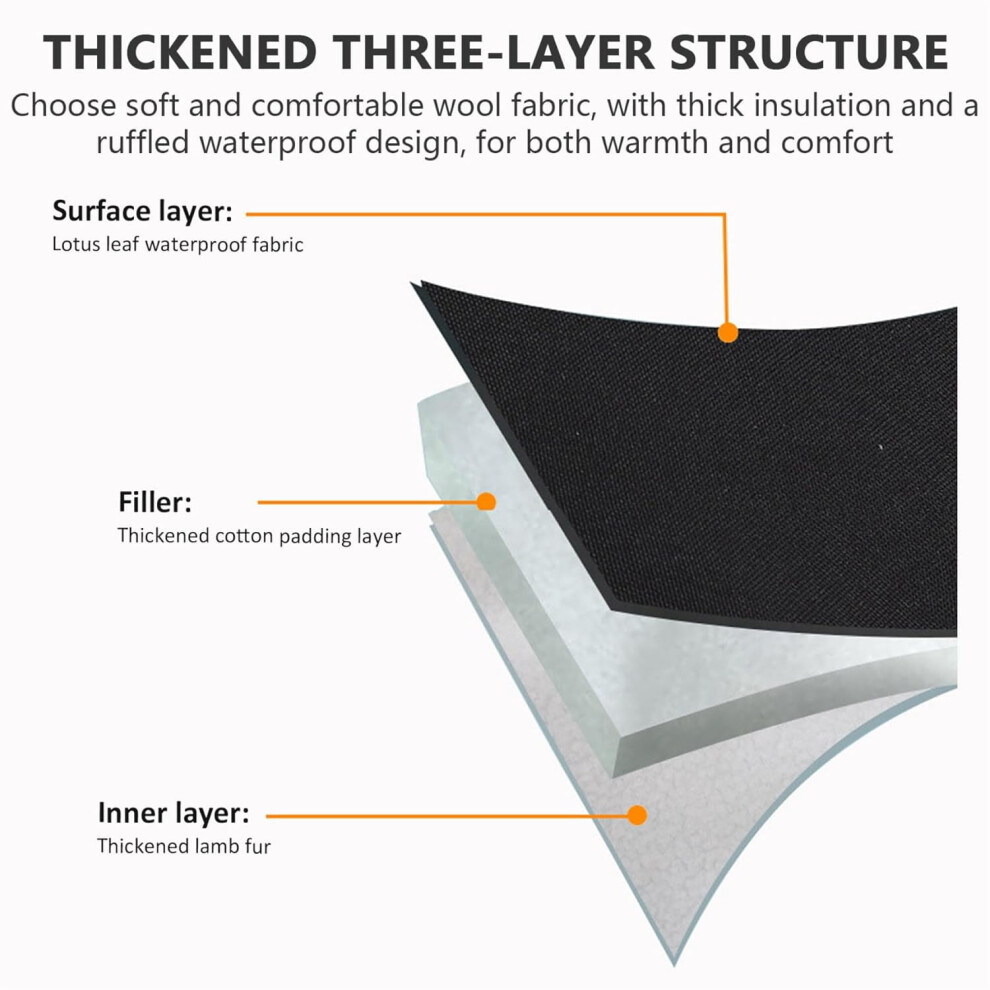 THICKENED THREE-LAYER STRUCTURE

Choose soft and comfortable wool fabric, with thick insulation and a ruffled waterproof design, for both warmth and comfort

Surface layer:
Lotus leaf waterproof fabric

Filler:
Thickened cotton padding layer

Inner layer:
Thickened lamb fur